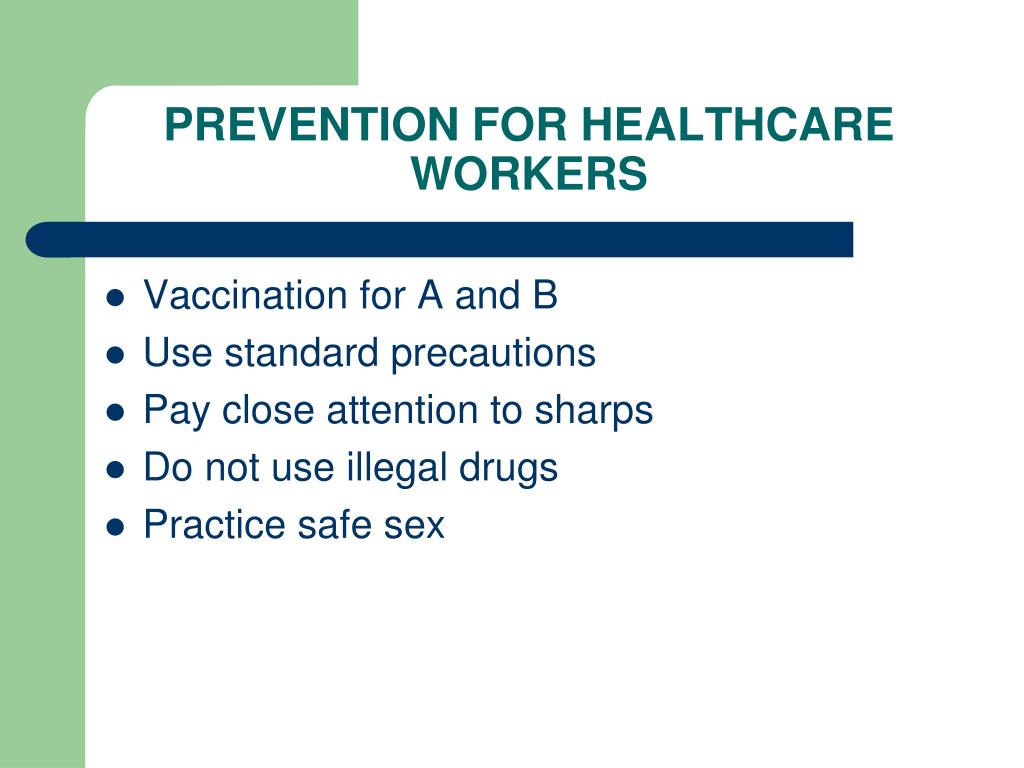 PREVENTION FOR HEALTHCARE WORKERS

- Vaccination for A and B
- Use standard precautions
- Pay close attention to sharps
- Do not use illegal drugs
- Practice safe sex